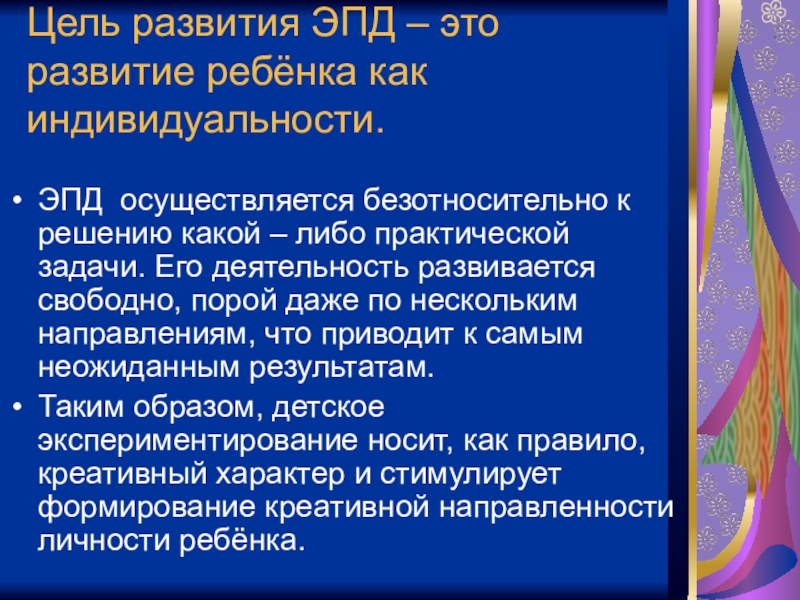 Цель развития ЭПД – это развитие ребёнка как индивидуальности.

• ЭПД осуществляется безотносительно к решению какой – либо практической задачи. Его деятельность развивается свободно, порой даже по нескольким направлениям, что приводит к самым неожиданным результатам.
• Таким образом, детское экспериментирование носит, как правило, креативный характер и стимулирует формирование креативной направленности личности ребёнка.